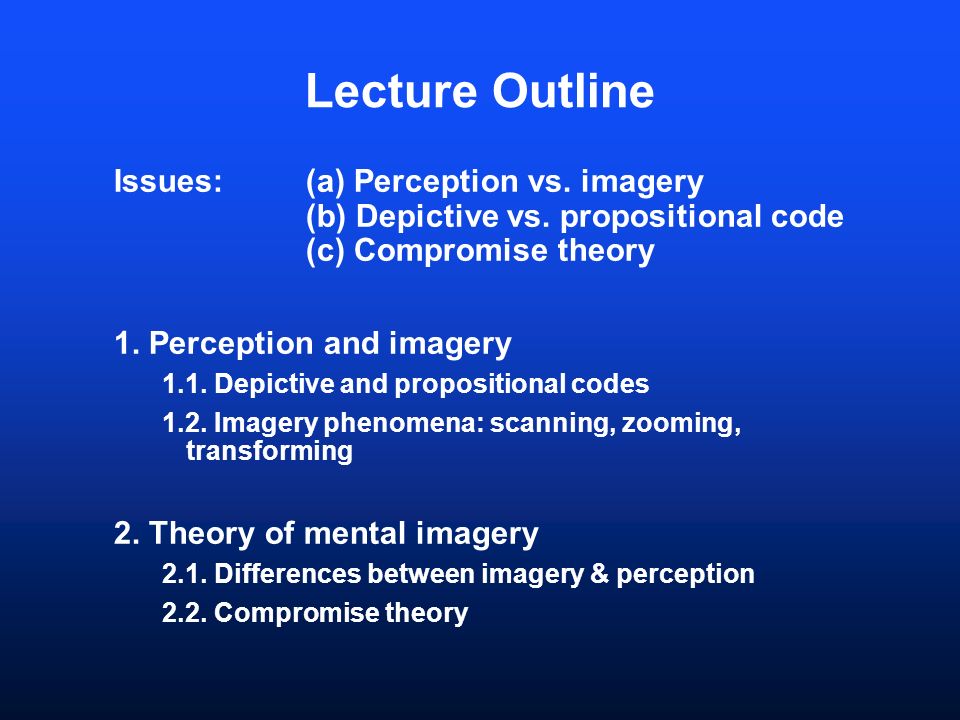 Lecture Outline

Issues: (a) Perception vs. imagery
(b) Depictive vs. propositional code
(c) Compromise theory

1. Perception and imagery
1.1. Depictive and propositional codes
1.2. Imagery phenomena: scanning, zooming, transforming

2. Theory of mental imagery
2.1. Differences between imagery & perception
2.2. Compromise theory